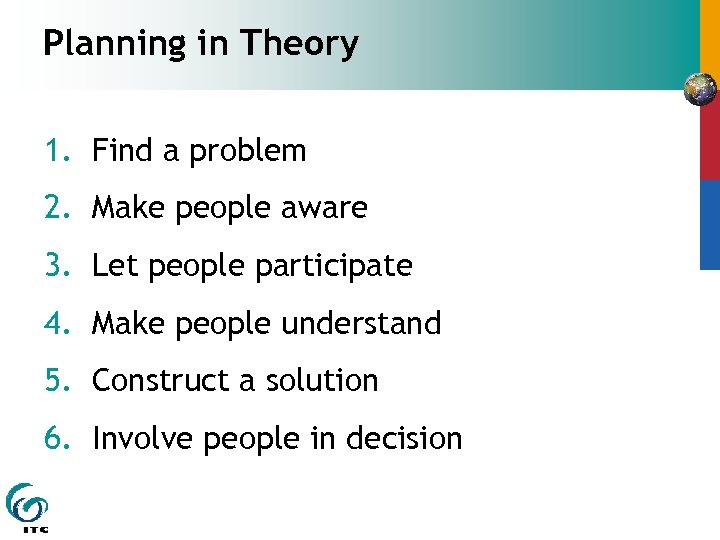 Planning in Theory

1. Find a problem
2. Make people aware
3. Let people participate
4. Make people understand
5. Construct a solution
6. Involve people in decision

ITC